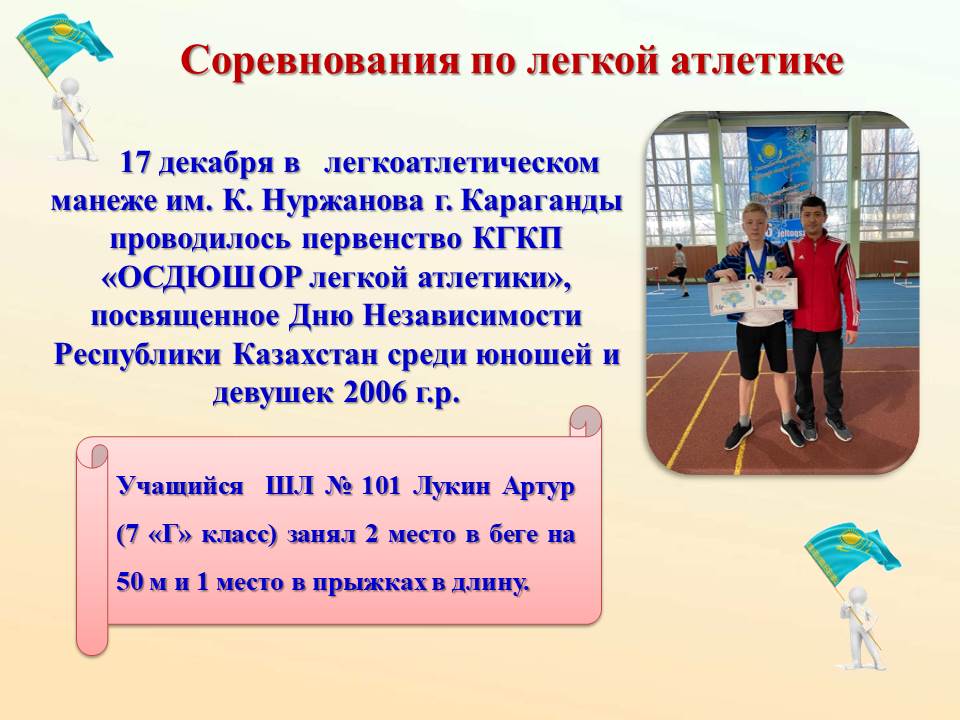 Соревнования по легкой атлетике

17 декабря в легкоатлетическом манеже им. К. Нуржанова г. Караганды проводилось первенство КГКП «ОСДЮШОР легкой атлетики», посвященное Дню Независимости Республики Казахстан среди юношей и девушек 2006 г.р.

Учащийся ШЛ № 101 Лукин Артур (7 «Г» класс) занял 2 место в беге на 50 м и 1 место в прыжках в длину.